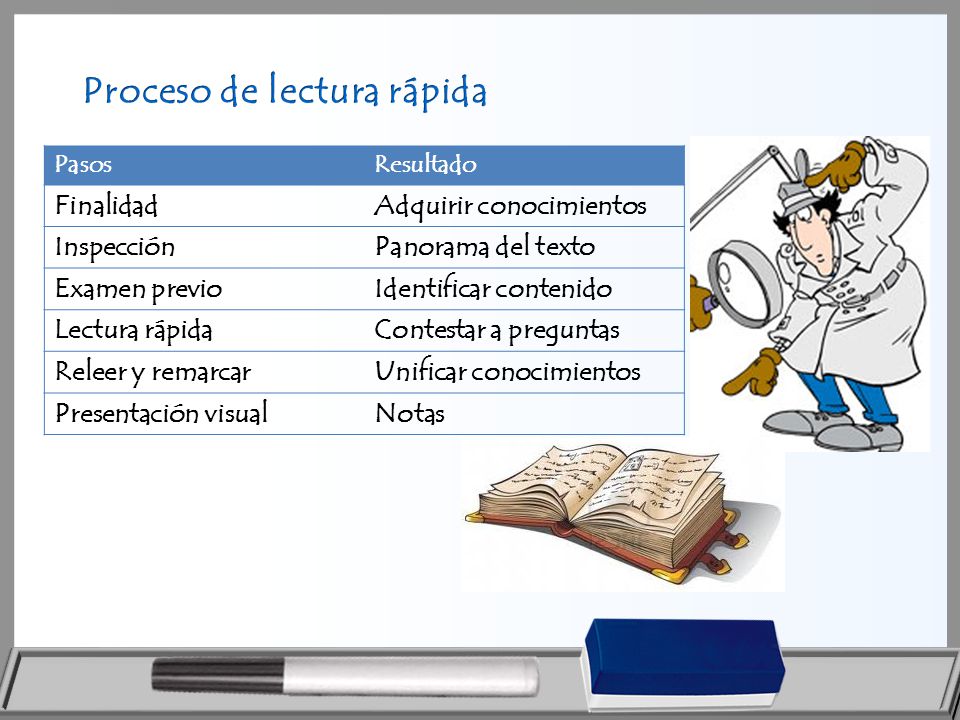 Proceso de lectura rápida

| Pasos | Resultado |
|---|---|
| Finalidad | Adquirir conocimientos |
| Inspección | Panorama del texto |
| Examen previo | Identificar contenido |
| Lectura rápida | Contestar a preguntas |
| Releer y remarcar | Unificar conocimientos |
| Presentación visual | Notas |